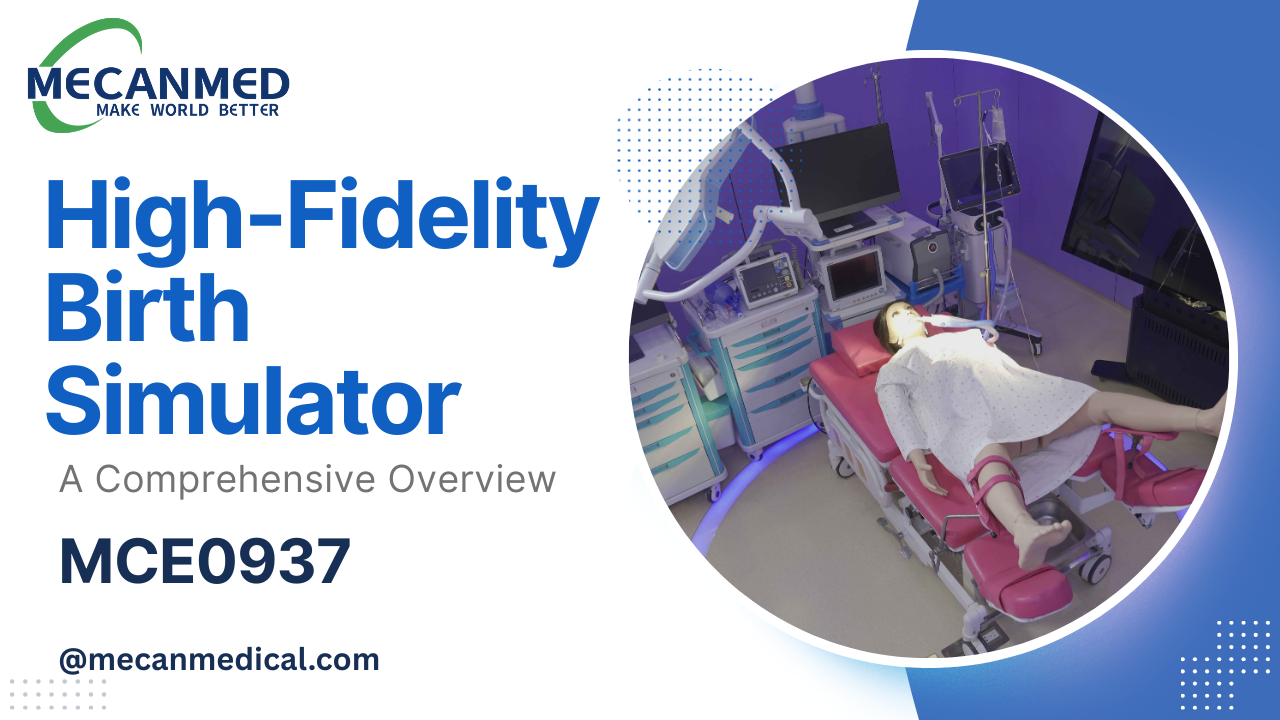 MECANMED
MAKE WORLD BETTER

High-Fidelity Birth Simulator

A Comprehensive Overview

MCE0937

@mecanmedical.com